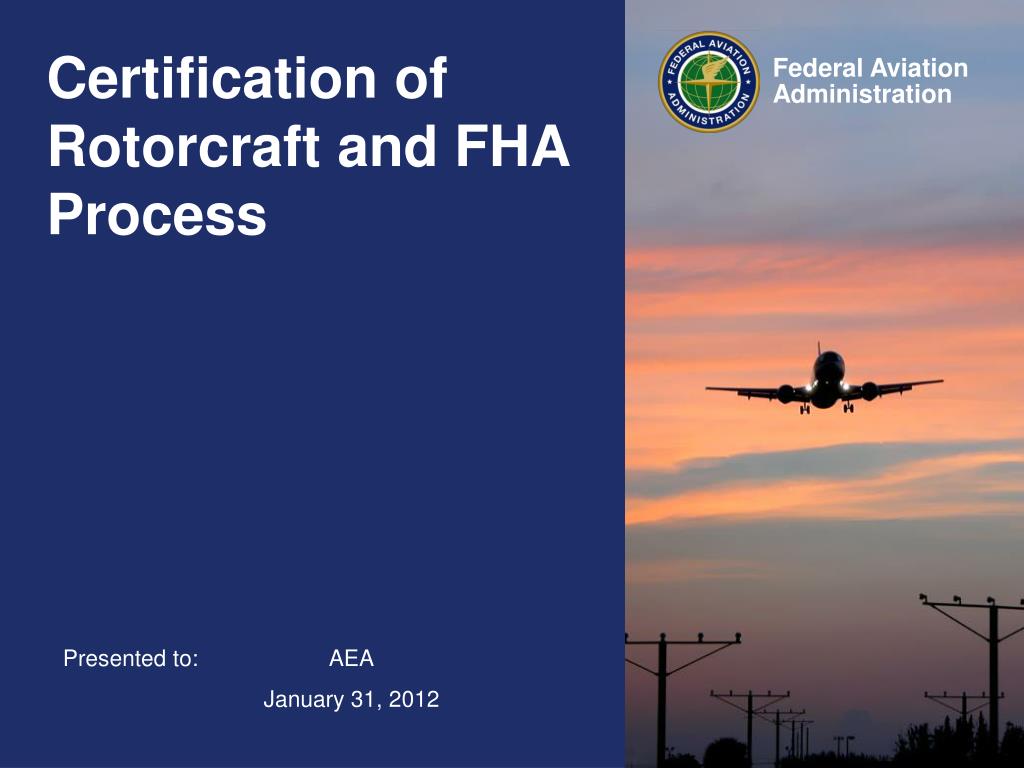 Certification of Rotorcraft and FHA Process

FEDERAL AVIATION ADMINISTRATION

Federal Aviation Administration

Presented to: AEA

January 31, 2012